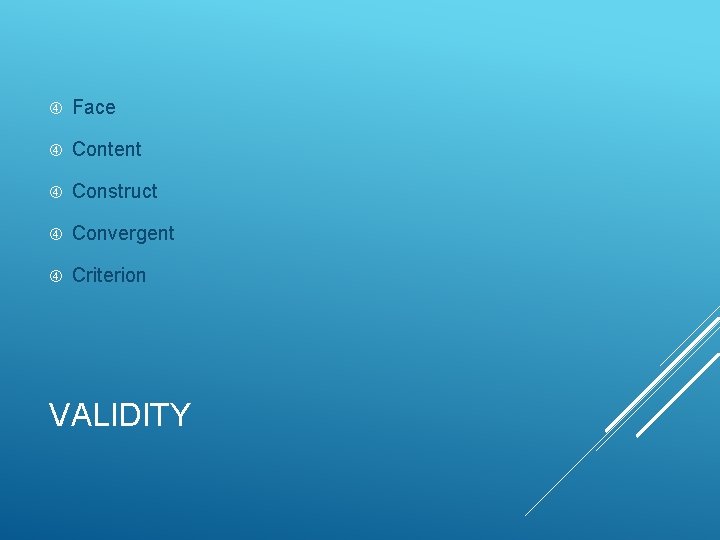 ④ Face
④ Content
④ Construct
④ Convergent
④ Criterion

VALIDITY